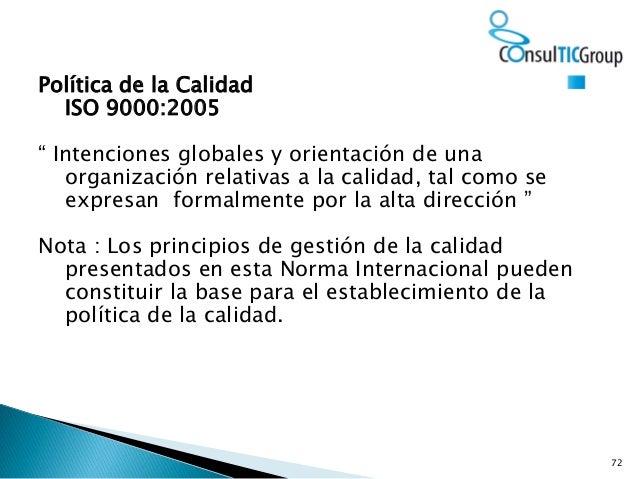 COnsulTICGroup

Política de la Calidad
ISO 9000:2005

“ Intenciones globales y orientación de una organización relativas a la calidad, tal como se expresan formalmente por la alta dirección ”

Nota : Los principios de gestión de la calidad presentados en esta Norma Internacional pueden constituir la base para el establecimiento de la política de la calidad.

72